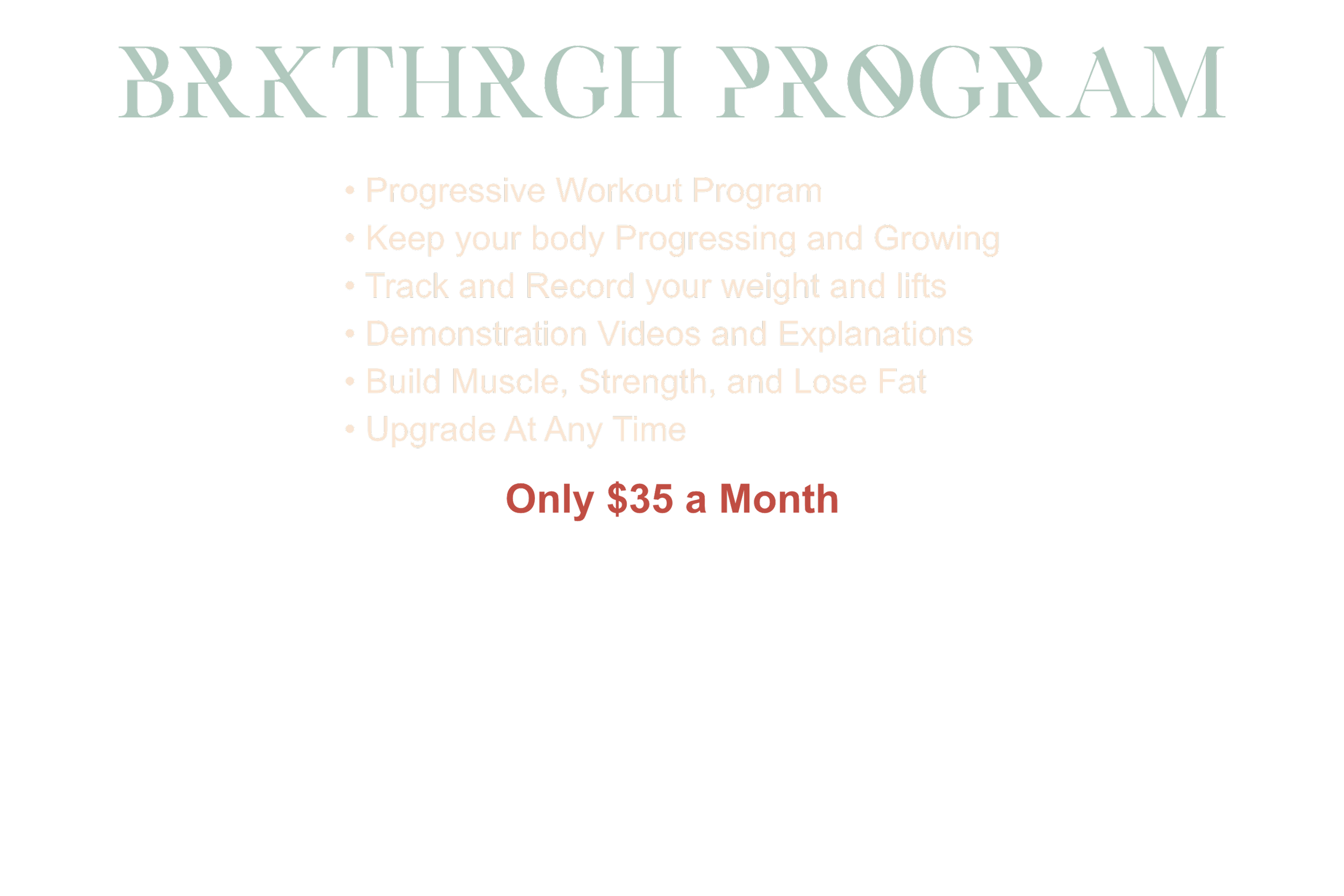 BRKTHRGH PROGRAM

• Progressive Workout Program
• Keep your body Progressing and Growing
• Track and Record your weight and lifts
• Demonstration Videos and Explanations
• Build Muscle, Strength, and Lose Fat
• Upgrade At Any Time

Only $35 a Month